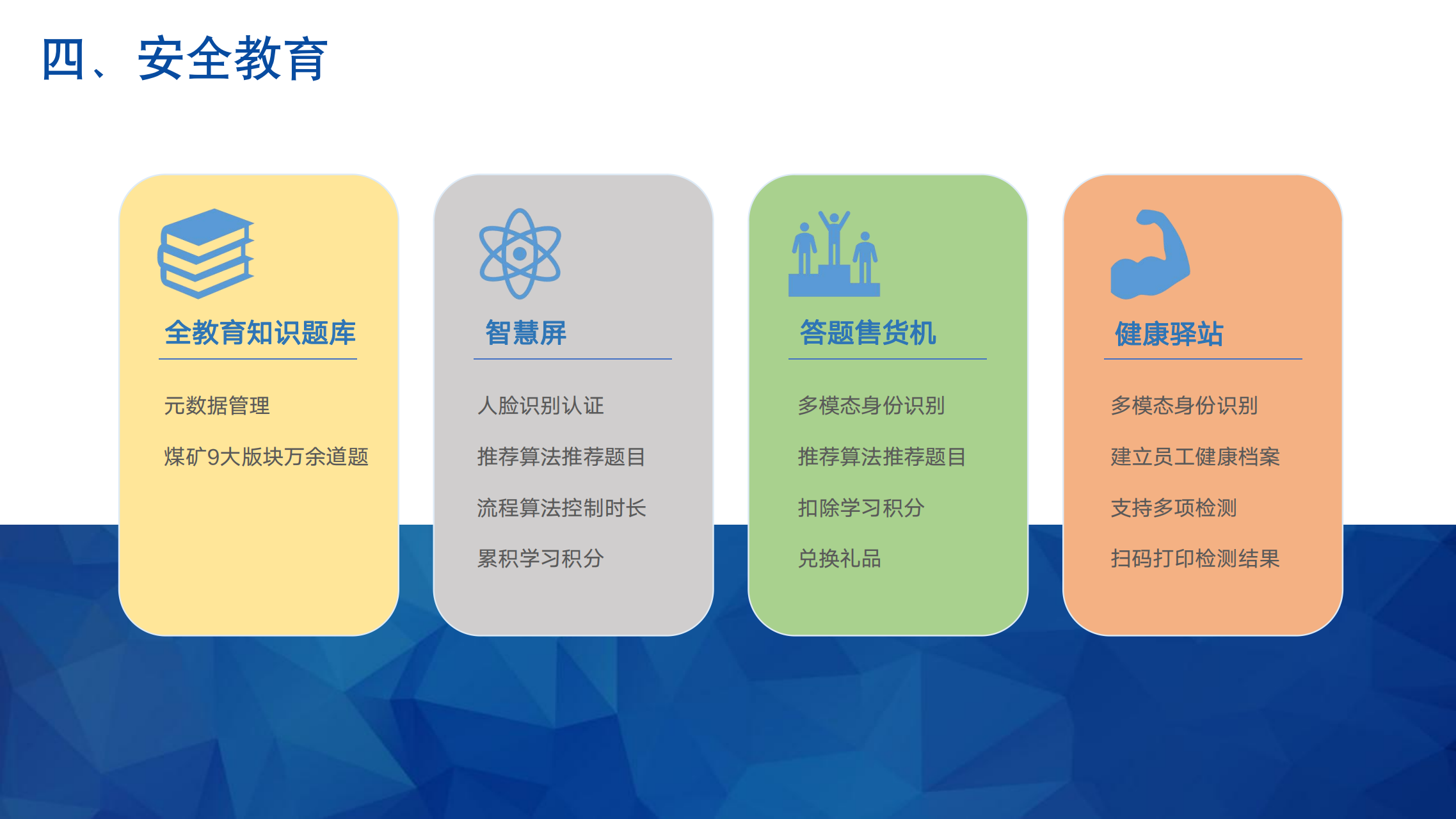 四、安全教育

全教育知识题库

元数据管理

煤矿9大版块万余道题

智慧屏

人脸识别认证

推荐算法推荐题目

流程算法控制时长

累积学习积分

答题售货机

多模态身份识别

推荐算法推荐题目

扣除学习积分

兑换礼品

健康驿站

多模态身份识别

建立员工健康档案

支持多项检测

扫码打印检测结果